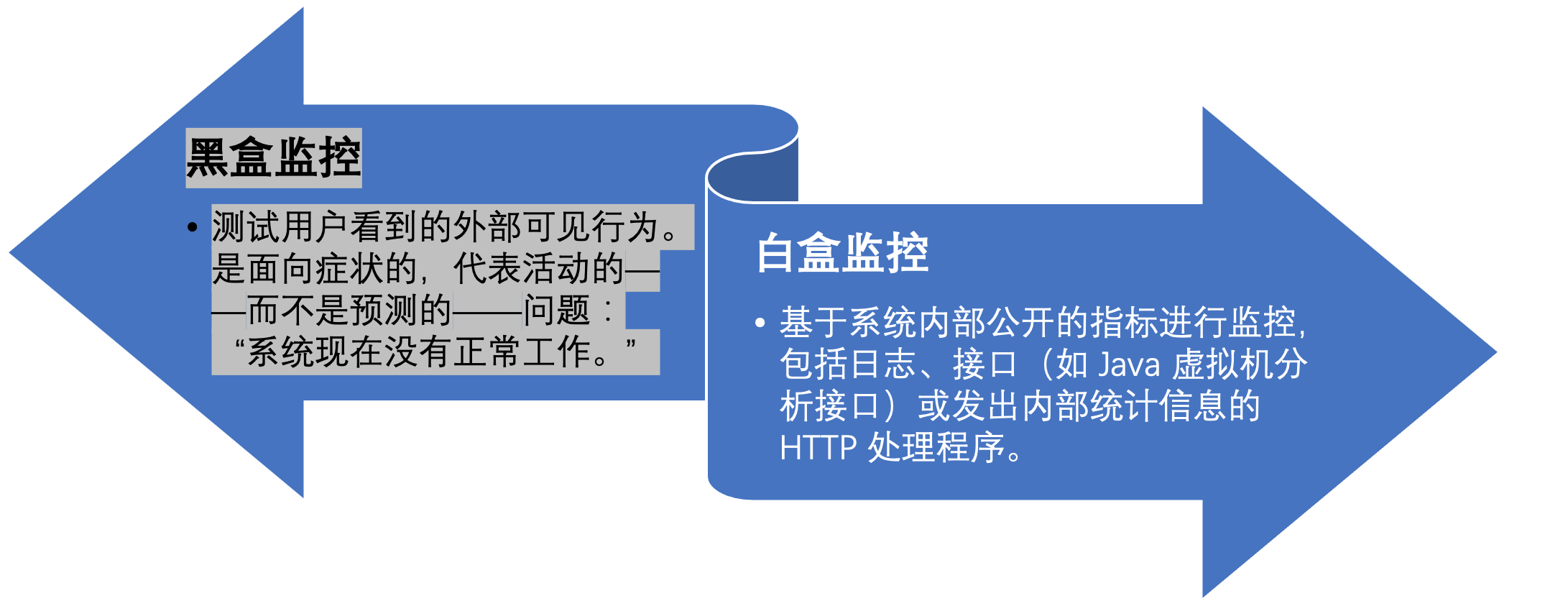 黑盒监控

• 测试用户看到的外部可见行为。是面向症状的，代表活动的——而不是预测的——问题：“系统现在没有正常工作。”

白盒监控

• 基于系统内部公开的指标进行监控，包括日志、接口（如 Java 虚拟机分析接口）或发出内部统计信息的 HTTP 处理程序。